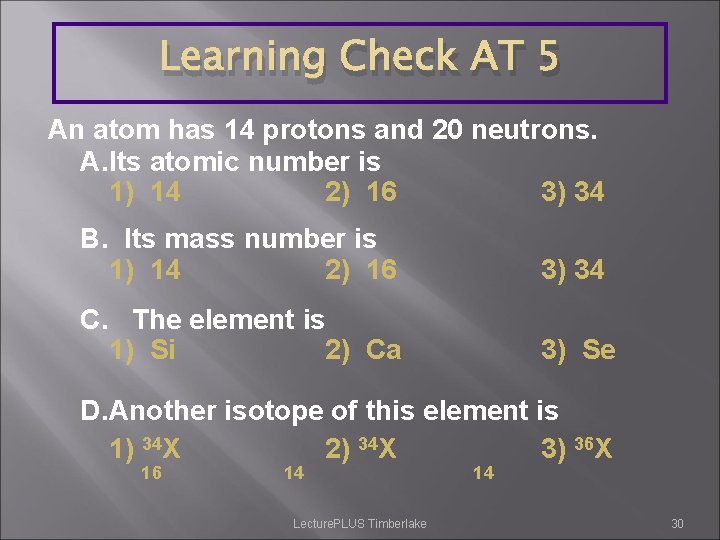 Learning Check AT 5

An atom has 14 protons and 20 neutrons.

A.Its atomic number is

1) 14 2) 16 3) 34

B. Its mass number is

1) 14 2) 16 3) 34

C. The element is

1) Si 2) Ca 3) Se

D.Another isotope of this element is

1) $^{34}X$ 2) $^{34}X$ 3) $^{36}X$

16 14 14

LecturePLUS Timberlake

30